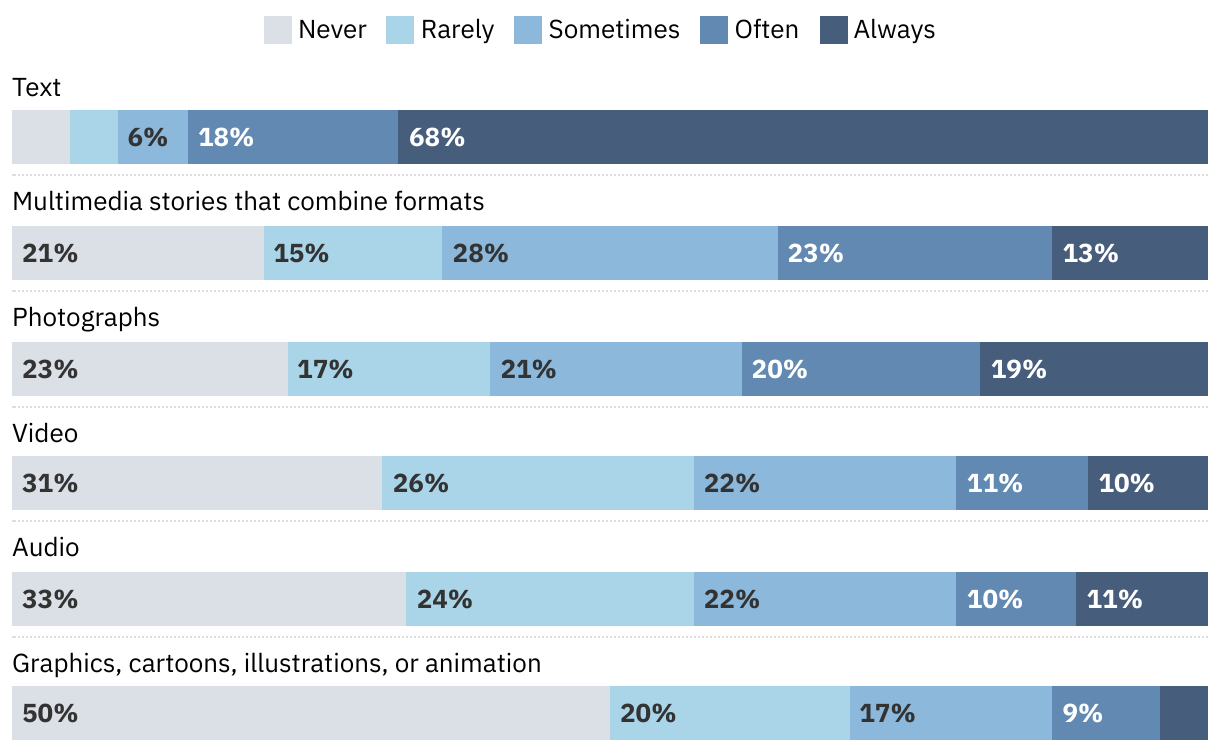 Never Rarely Sometimes Often Always

Text

6% 18% 68%

Multimedia stories that combine formats

21% 15% 28% 23% 13%

Photographs

23% 17% 21% 20% 19%

Video

31% 26% 22% 11% 10%

Audio

33% 24% 22% 10% 11%

Graphics, cartoons, illustrations, or animation

50% 20% 17% 9%